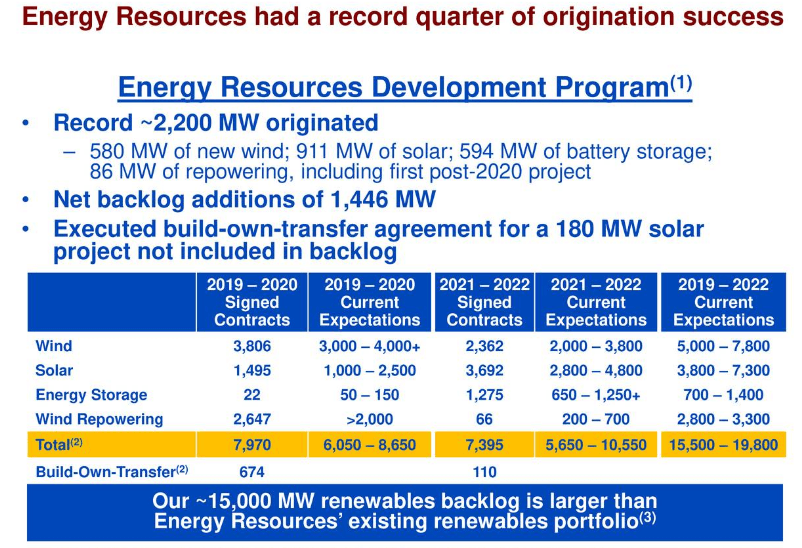 Energy Resources had a record quarter of origination success

Energy Resources Development Program$^{(1)}$

• Record ~2,200 MW originated
– 580 MW of new wind; 911 MW of solar; 594 MW of battery storage; 86 MW of repowering, including first post-2020 project
• Net backlog additions of 1,446 MW
• Executed build-own-transfer agreement for a 180 MW solar project not included in backlog

| | 2019 – 2020 Signed Contracts | 2019 – 2020 Current Expectations | 2021 – 2022 Signed Contracts | 2021 – 2022 Current Expectations | 2019 – 2022 Current Expectations |
|---|---|---|---|---|---|
| Wind | 3,806 | 3,000 – 4,000+ | 2,362 | 2,000 – 3,800 | 5,000 – 7,800 |
| Solar | 1,495 | 1,000 – 2,500 | 3,692 | 2,800 – 4,800 | 3,800 – 7,300 |
| Energy Storage | 22 | 50 – 150 | 1,275 | 650 – 1,250+ | 700 – 1,400 |
| Wind Repowering | 2,647 | >2,000 | 66 | 200 – 700 | 2,800 – 3,300 |
| Total$^{(2)}$ | 7,970 | 6,050 – 8,650 | 7,395 | 5,650 – 10,550 | 15,500 – 19,800 |
| Build-Own-Transfer$^{(2)}$ | 674 | | 110 | | |

Our ~15,000 MW renewables backlog is larger than Energy Resources' existing renewables portfolio$^{(3)}$